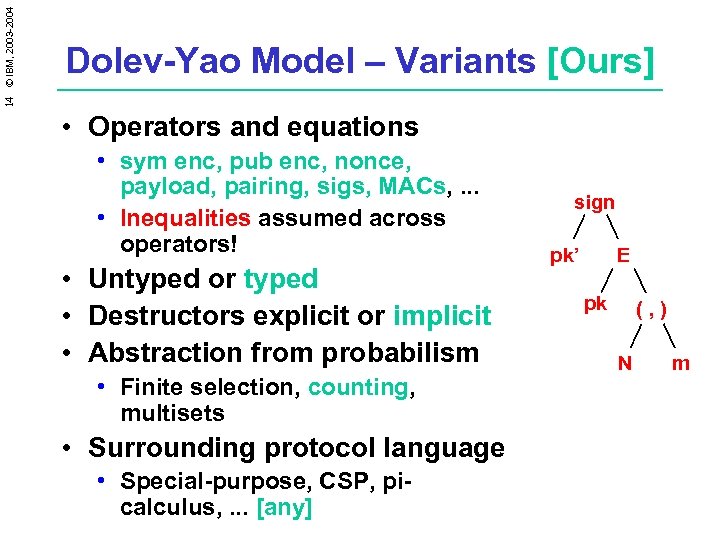 14 © IBM, 2003-2004

Dolev-Yao Model – Variants [Ours]

• Operators and equations
  • sym enc, pub enc, nonce, payload, pairing, sigs, MACs, ...
  • Inequalities assumed across operators!
• Untyped or typed
• Destructors explicit or implicit
• Abstraction from probabilism
  • Finite selection, counting, multisets
• Surrounding protocol language
  • Special-purpose, CSP, pi-calculus, ... [any]

sign
pk' E
pk ( , )
N m